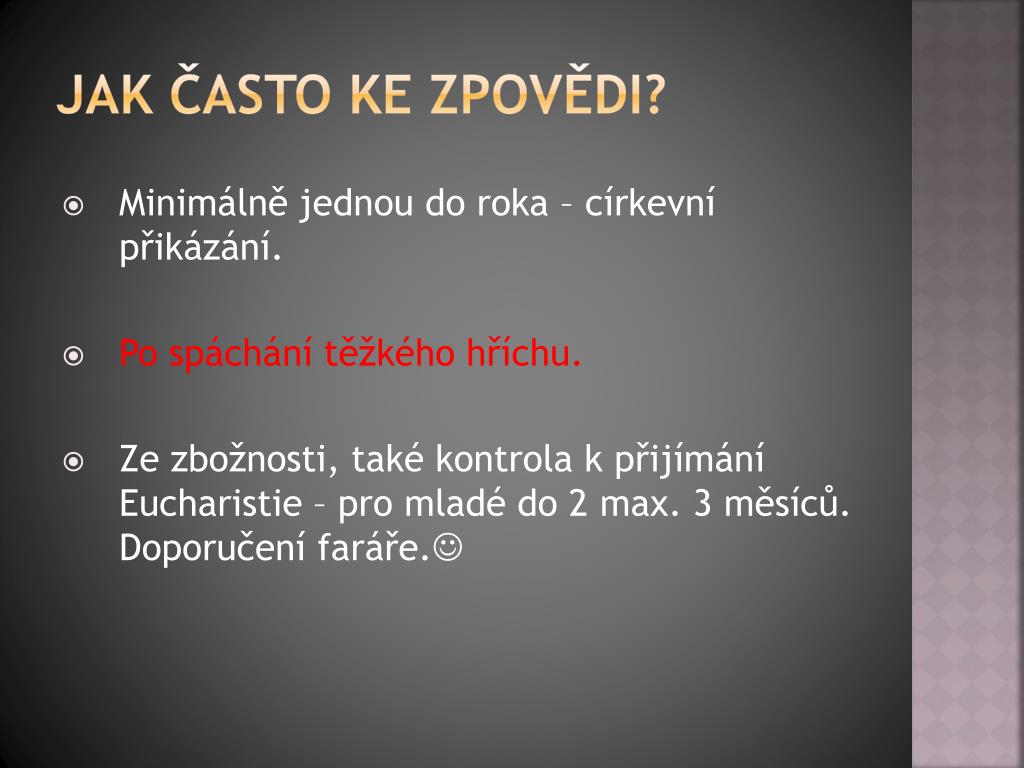 JAK ČASTO KE ZPOVĚDI?

Minimálně jednou do roka – církevní přikázání.

Po spáchání těžkého hříchu.

Ze zbožnosti, také kontrola k přijímání Eucharistie – pro mladé do 2 max. 3 měsíců. Doporučení faráře.☺